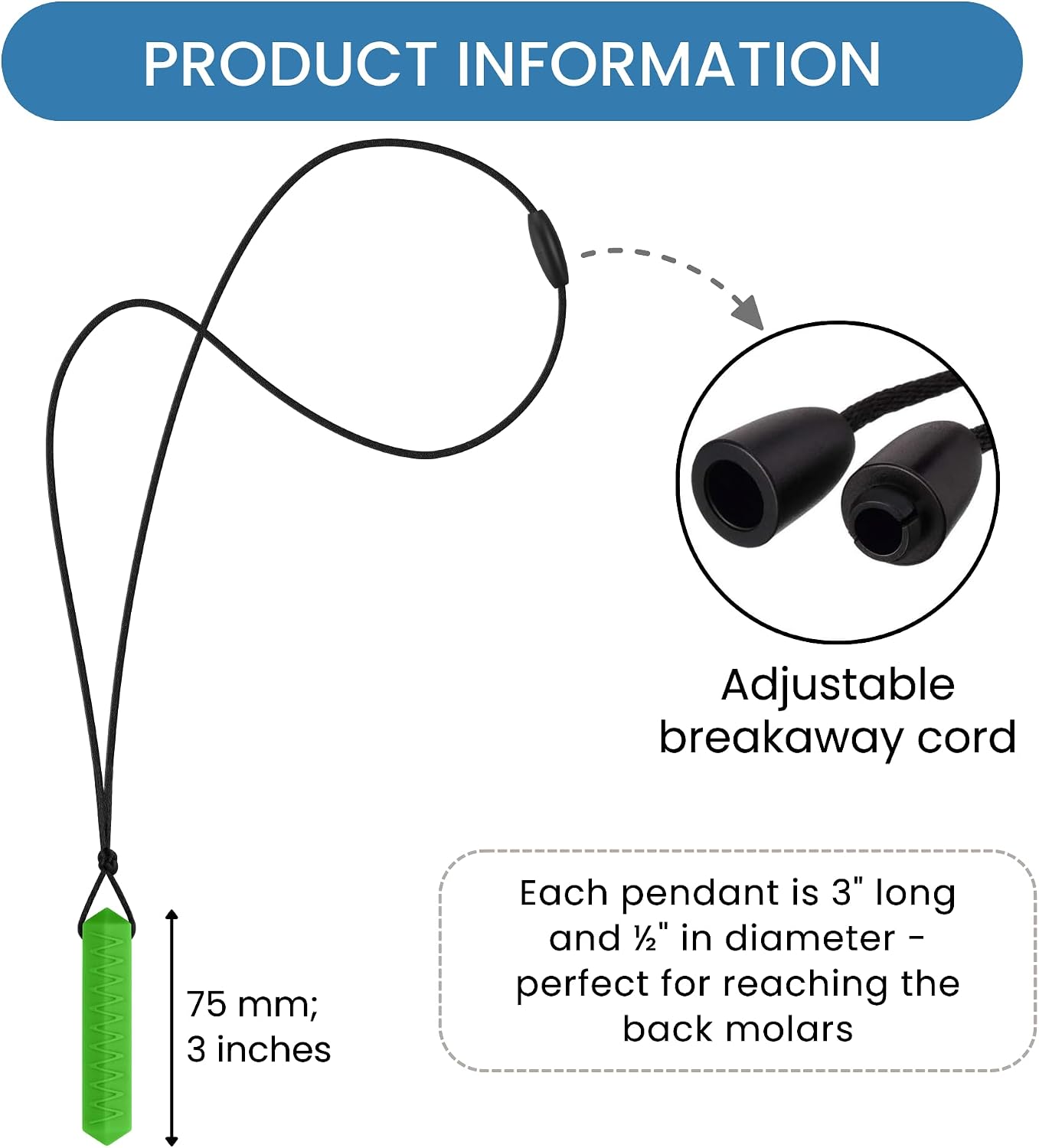 PRODUCT INFORMATION

Adjustable breakaway cord

Each pendant is 3" long and ½" in diameter - perfect for reaching the back molars

75 mm;
3 inches